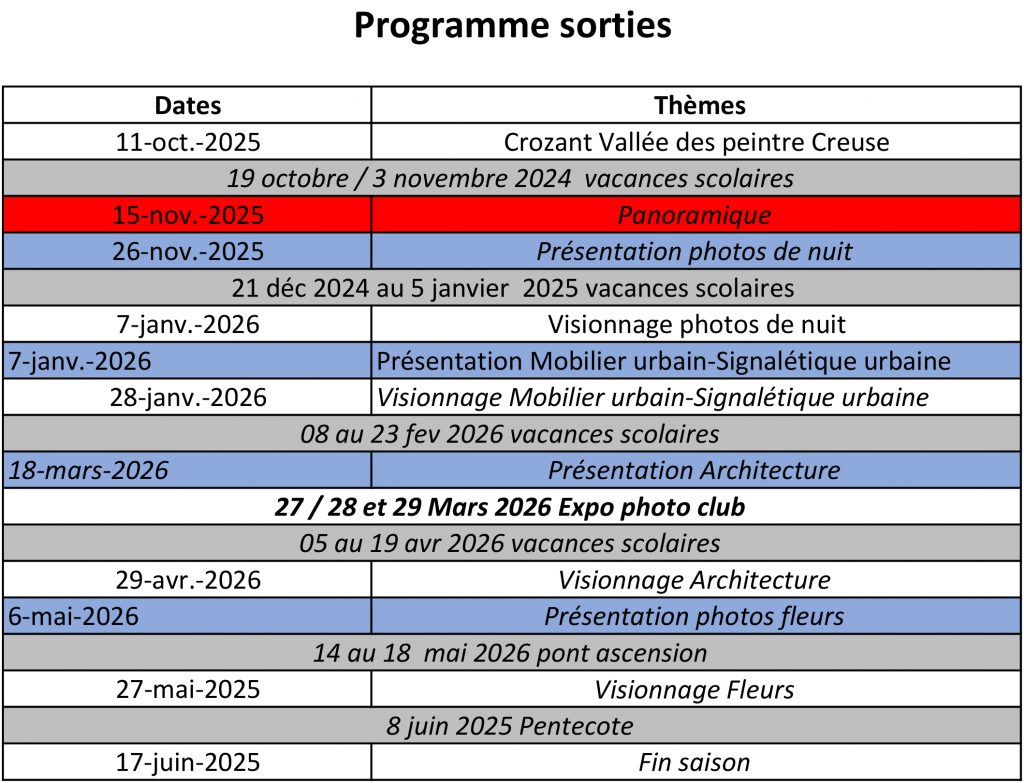 Programme sorties

| Dates | Thèmes |
|---|---|
| 11-oct.-2025 | Crozant Vallée des peintre Creuse |
| 19 octobre / 3 novembre 2024 vacances scolaires | |
| 15-nov.-2025 | Panoramique |
| 26-nov.-2025 | Présentation photos de nuit |
| 21 déc 2024 au 5 janvier 2025 vacances scolaires | |
| 7-janv.-2026 | Visionnage photos de nuit |
| 7-janv.-2026 | Présentation Mobilier urbain-Signalétique urbaine |
| 28-janv.-2026 | Visionnage Mobilier urbain-Signalétique urbaine |
| 08 au 23 fev 2026 vacances scolaires | |
| 18-mars-2026 | Présentation Architecture |
| 27 / 28 et 29 Mars 2026 Expo photo club | |
| 05 au 19 avr 2026 vacances scolaires | |
| 29-avr.-2026 | Visionnage Architecture |
| 6-mai-2026 | Présentation photos fleurs |
| 14 au 18 mai 2026 pont ascension | |
| 27-mai-2025 | Visionnage Fleurs |
| 8 juin 2025 Pentecote | |
| 17-juin-2025 | Fin saison |